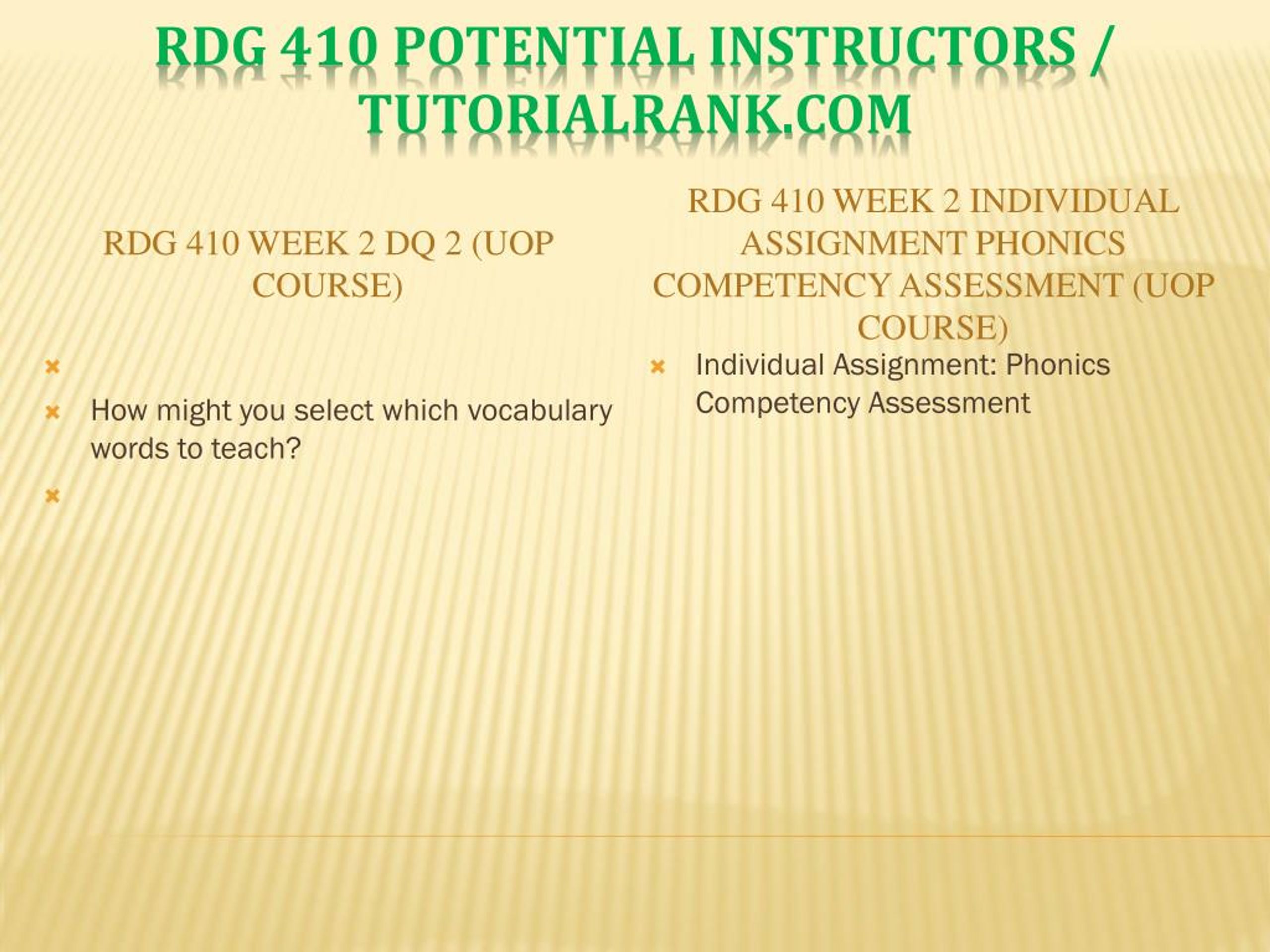 RDG 410 POTENTIAL INSTRUCTORS / TUTORIALRANK.COM

RDG 410 WEEK 2 DQ 2 (UOP COURSE)

How might you select which vocabulary words to teach?

RDG 410 WEEK 2 INDIVIDUAL ASSIGNMENT PHONICS COMPETENCY ASSESSMENT (UOP COURSE)

Individual Assignment: Phonics Competency Assessment